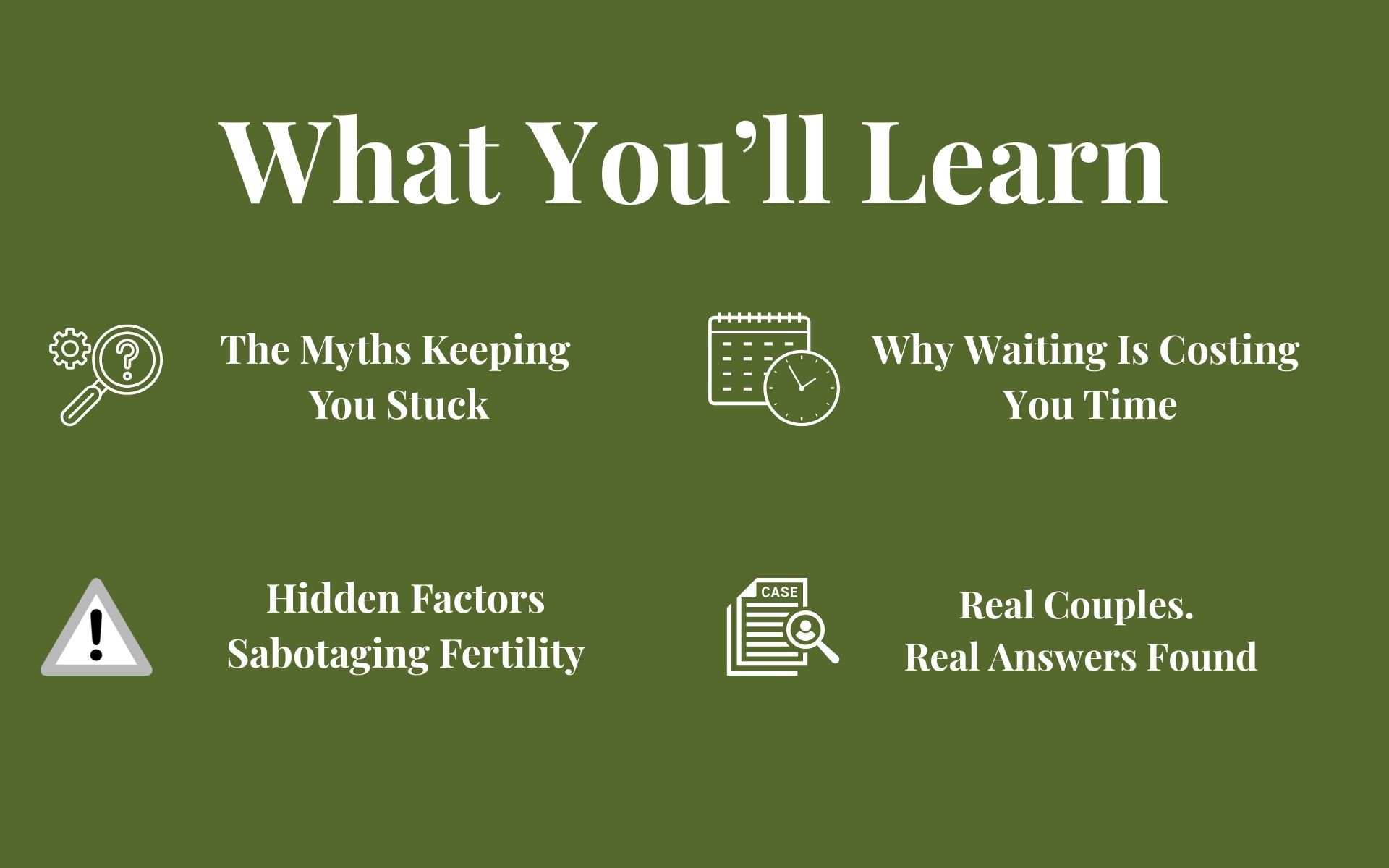 What You'll Learn

The Myths Keeping You Stuck

Why Waiting Is Costing You Time

Hidden Factors Sabotaging Fertility

CASE

Real Couples. Real Answers Found